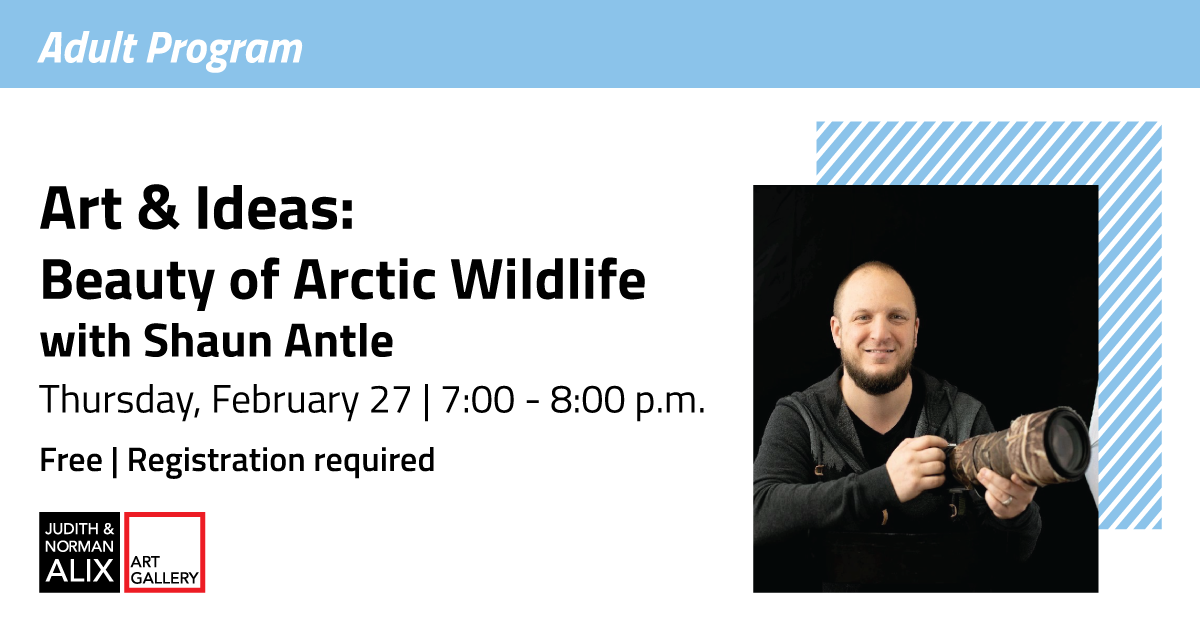 Adult Program

Art & Ideas:
Beauty of Arctic Wildlife
with Shaun Antle

Thursday, February 27 | 7:00 - 8:00 p.m.

Free | Registration required

JUDITH & NORMAN ALIX ART GALLERY